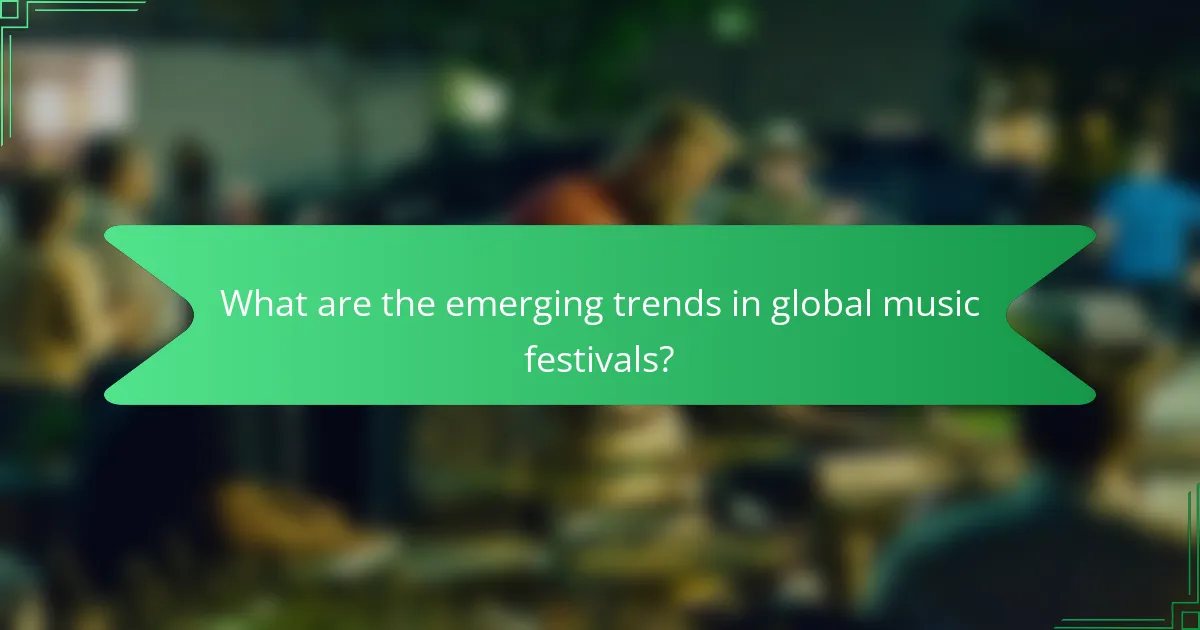 What are the emerging trends in global music festivals?